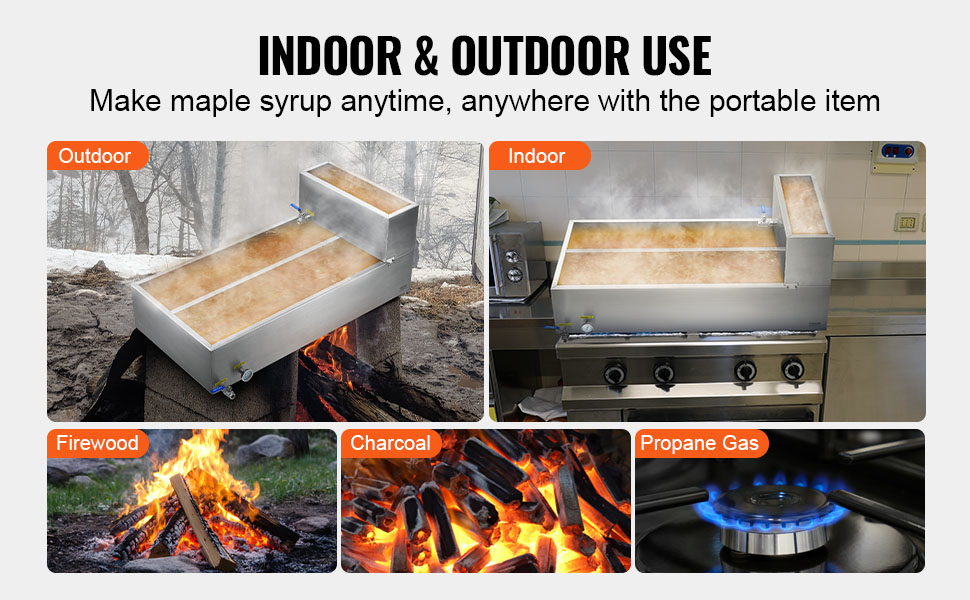 INDOOR & OUTDOOR USE
Make maple syrup anytime, anywhere with the portable item

Outdoor

Indoor

Firewood

Charcoal

Propane Gas